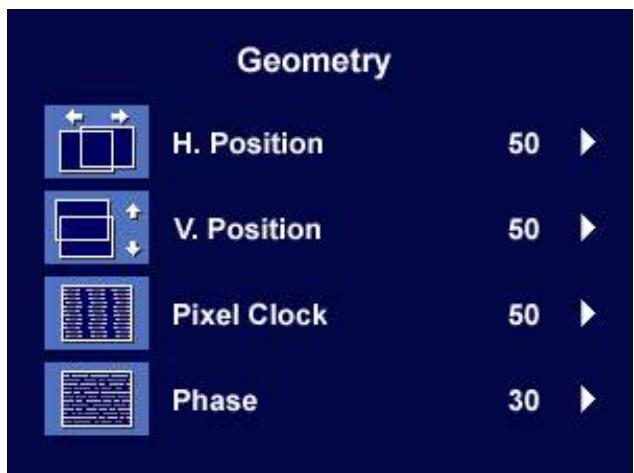 Geometry

H. Position 50

V. Position 50

Pixel Clock 50

Phase 30